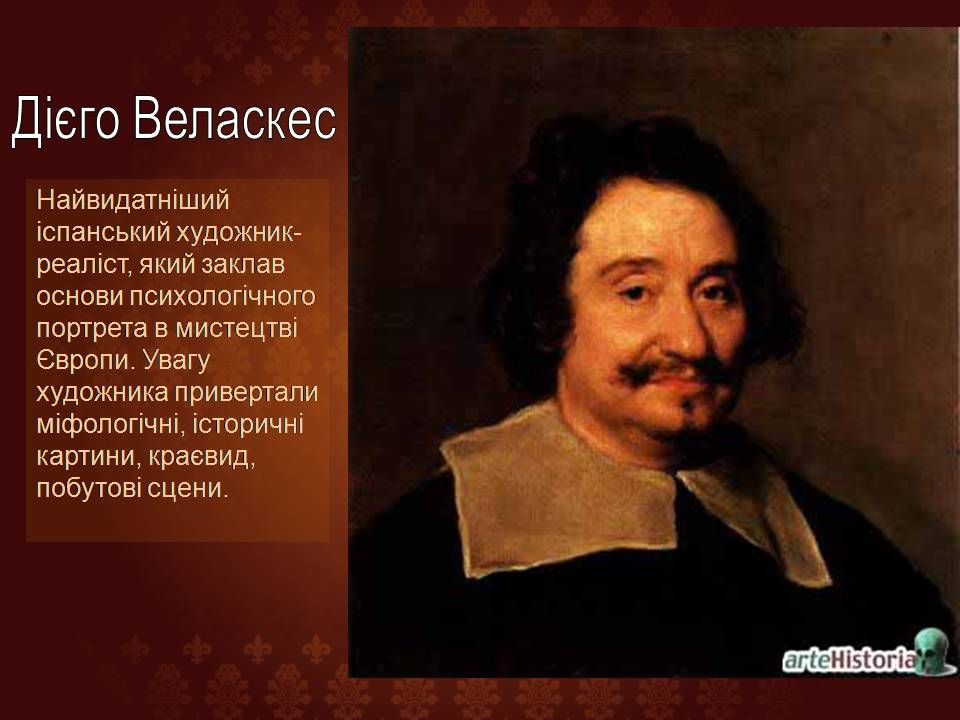 Дієго Веласкес

Найвидатніший іспанський художник-реаліст, який заклав основи психологічного портрета в мистецтві Європи. Увагу художника привертали міфологічні, історичні картини, краєвид, побутові сцени.

arteHistoria